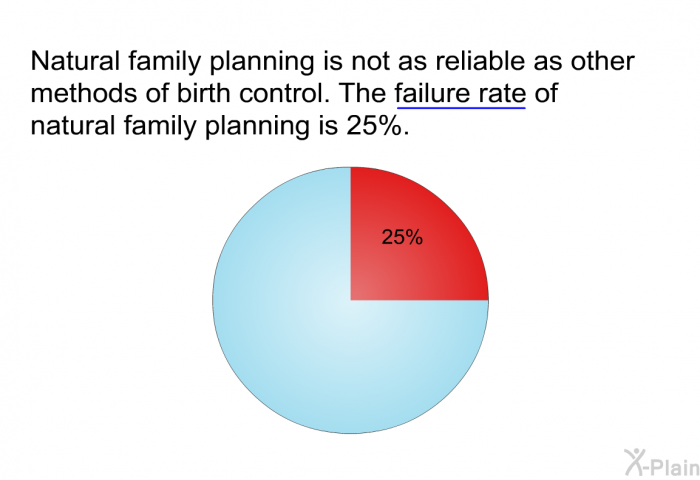 Natural family planning is not as reliable as other methods of birth control. The failure rate of natural family planning is 25%.

25%

X-Plain